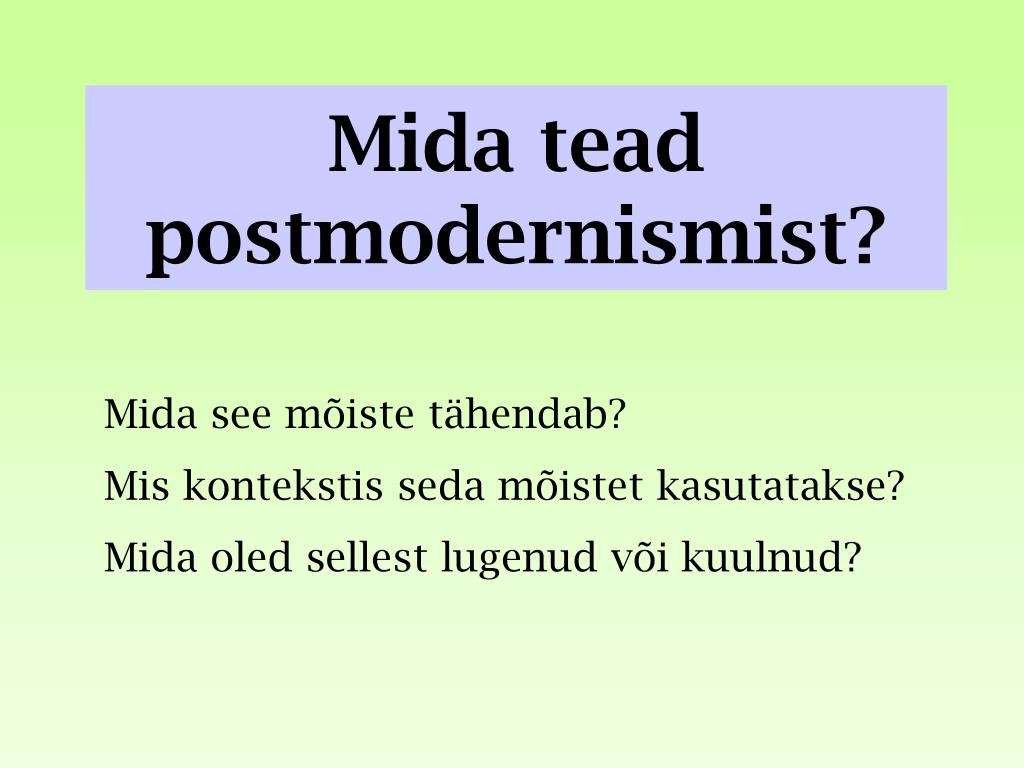 Mida tead postmodernismist?

Mida see mõiste tähendab?

Mis kontekstis seda mõistet kasutatakse?

Mida oled sellest lugenud või kuulnud?